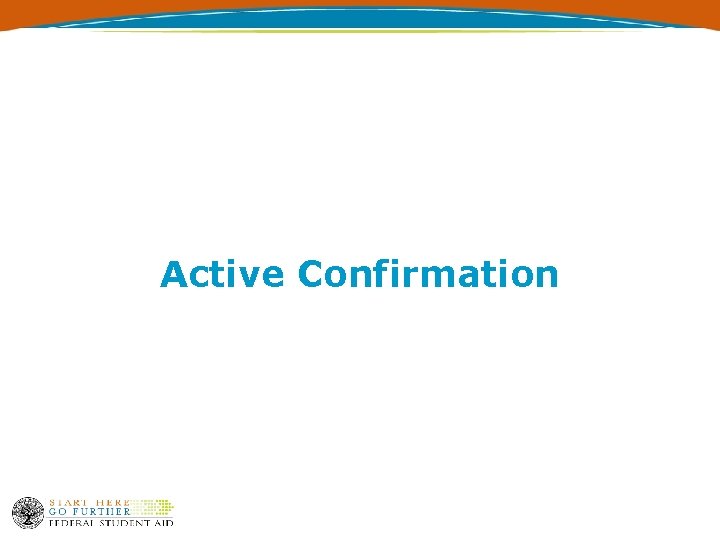 Active Confirmation

START HERE
GO FURTHER
FEDERAL STUDENT AID